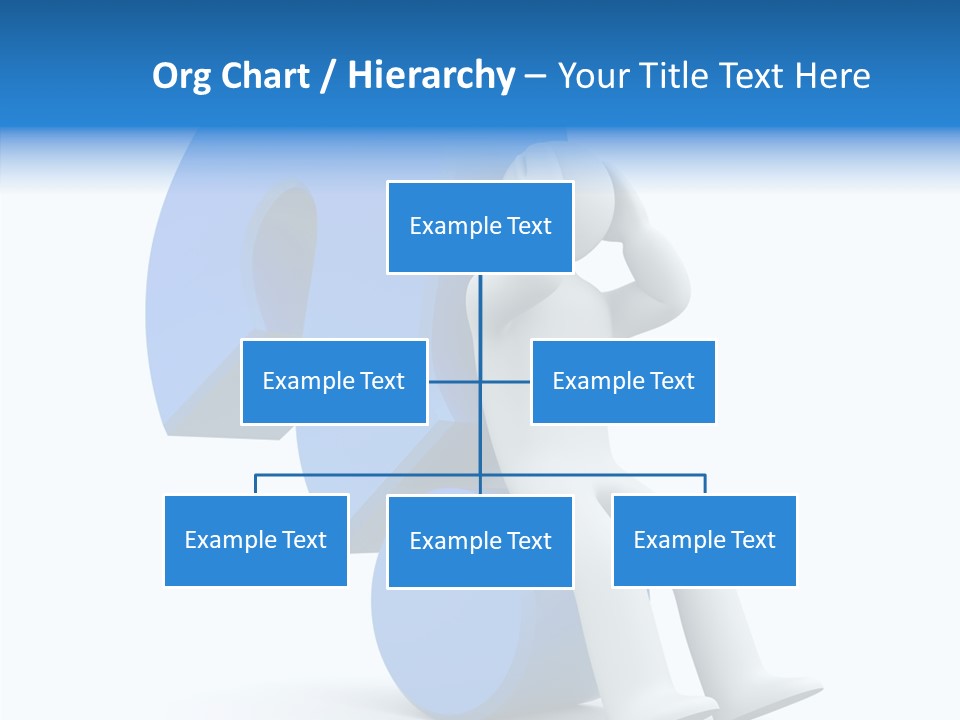 Org Chart / Hierarchy – Your Title Text Here

Example Text

Example Text

Example Text

Example Text

Example Text

Example Text